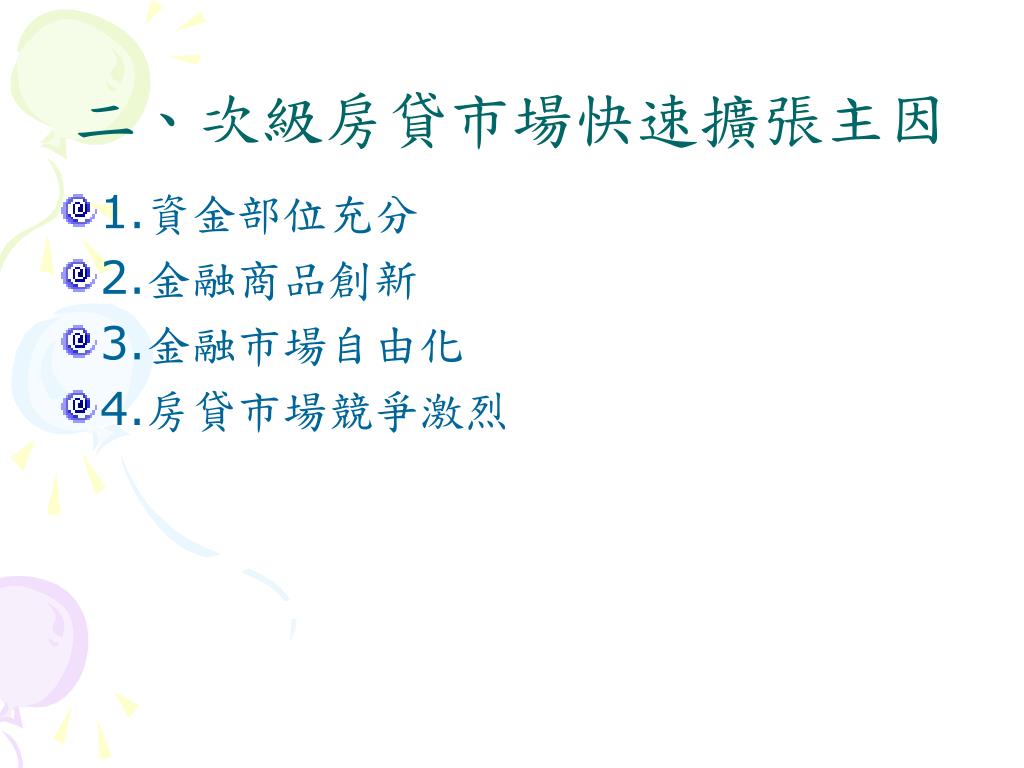 二、次級房貸市場快速擴張主因

1.資金部位充分

2.金融商品創新

3.金融市場自由化

4.房貸市場競爭激烈